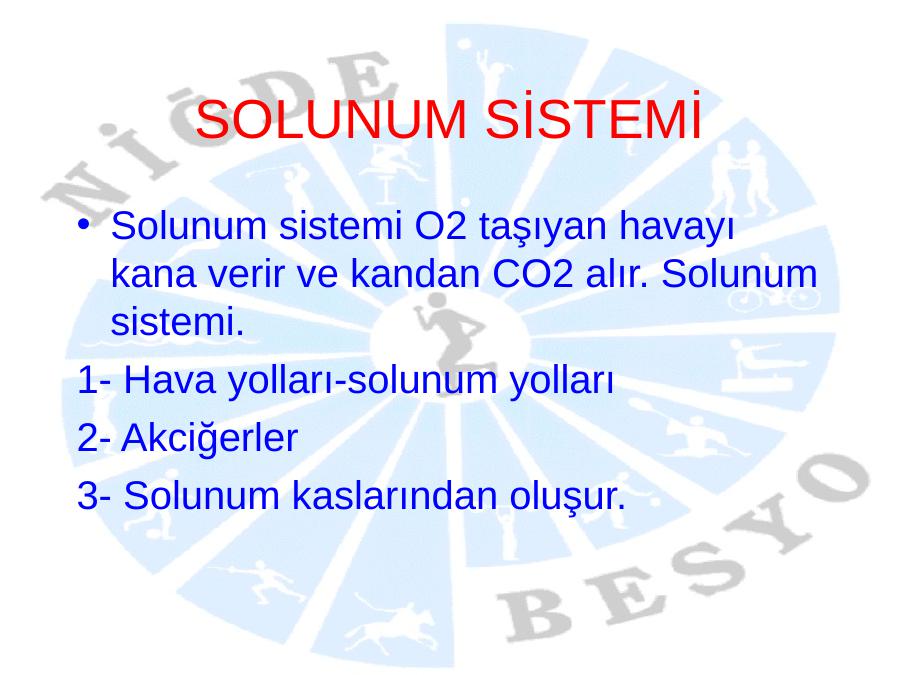 NİĞDE

SOLUNUM SİSTEMİ

• Solunum sistemi O2 taşıyan havayı kana verir ve kandan CO2 alır. Solunum sistemi.

1- Hava yolları-solunum yolları

2- Akciğerler

3- Solunum kaslarından oluşur.

BESYO